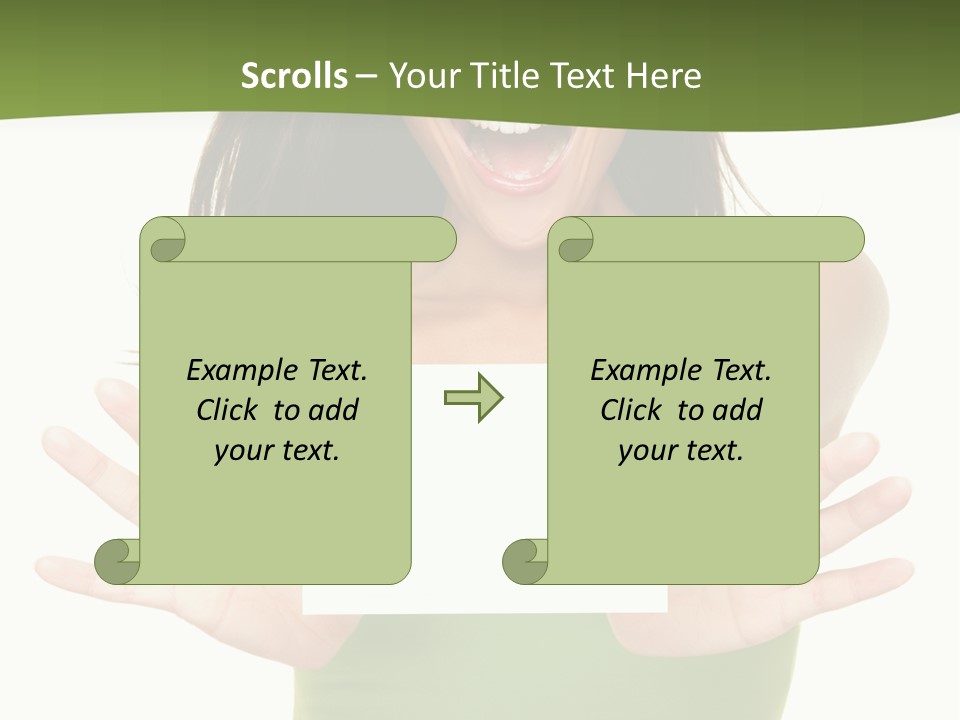 Scrolls – Your Title Text Here

Example Text. Click to add your text.

Example Text. Click to add your text.